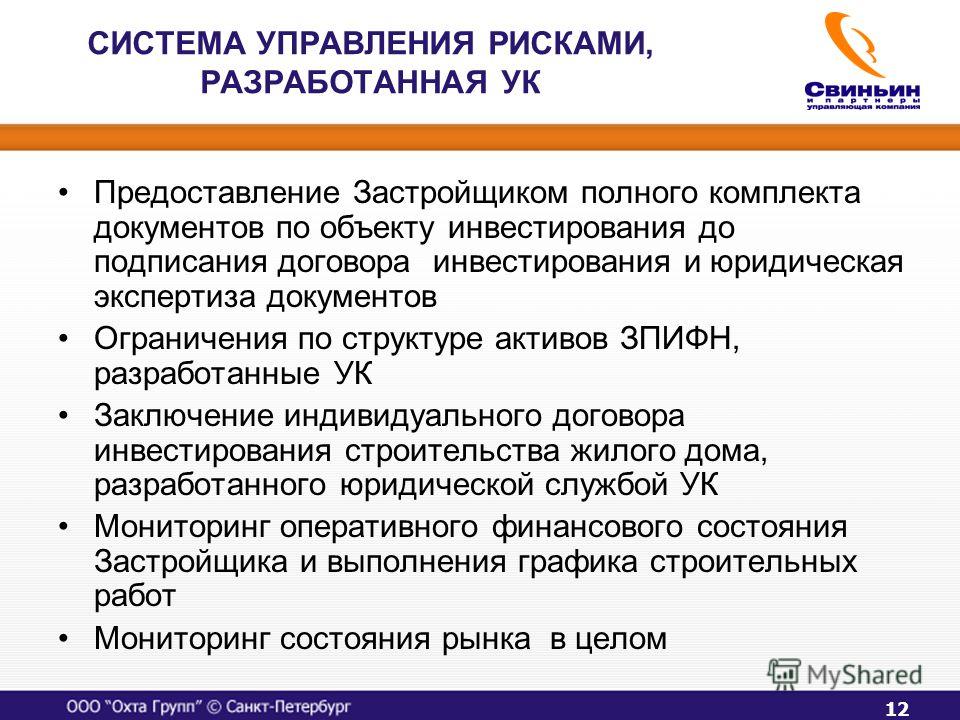 СИСТЕМА УПРАВЛЕНИЯ РИСКАМИ, РАЗРАБОТАННАЯ УК

Свиньин и партнеры управляющая компания

• Предоставление Застройщиком полного комплекта документов по объекту инвестирования до подписания договора инвестирования и юридическая экспертиза документов

• Ограничения по структуре активов ЗПИФН, разработанные УК

• Заключение индивидуального договора инвестирования строительства жилого дома, разработанного юридической службой УК

• Мониторинг оперативного финансового состояния Застройщика и выполнения графика строительных работ

• Мониторинг состояния рынка в целом

MyShared

ООО "Охта Групп" © Санкт-Петербург

12